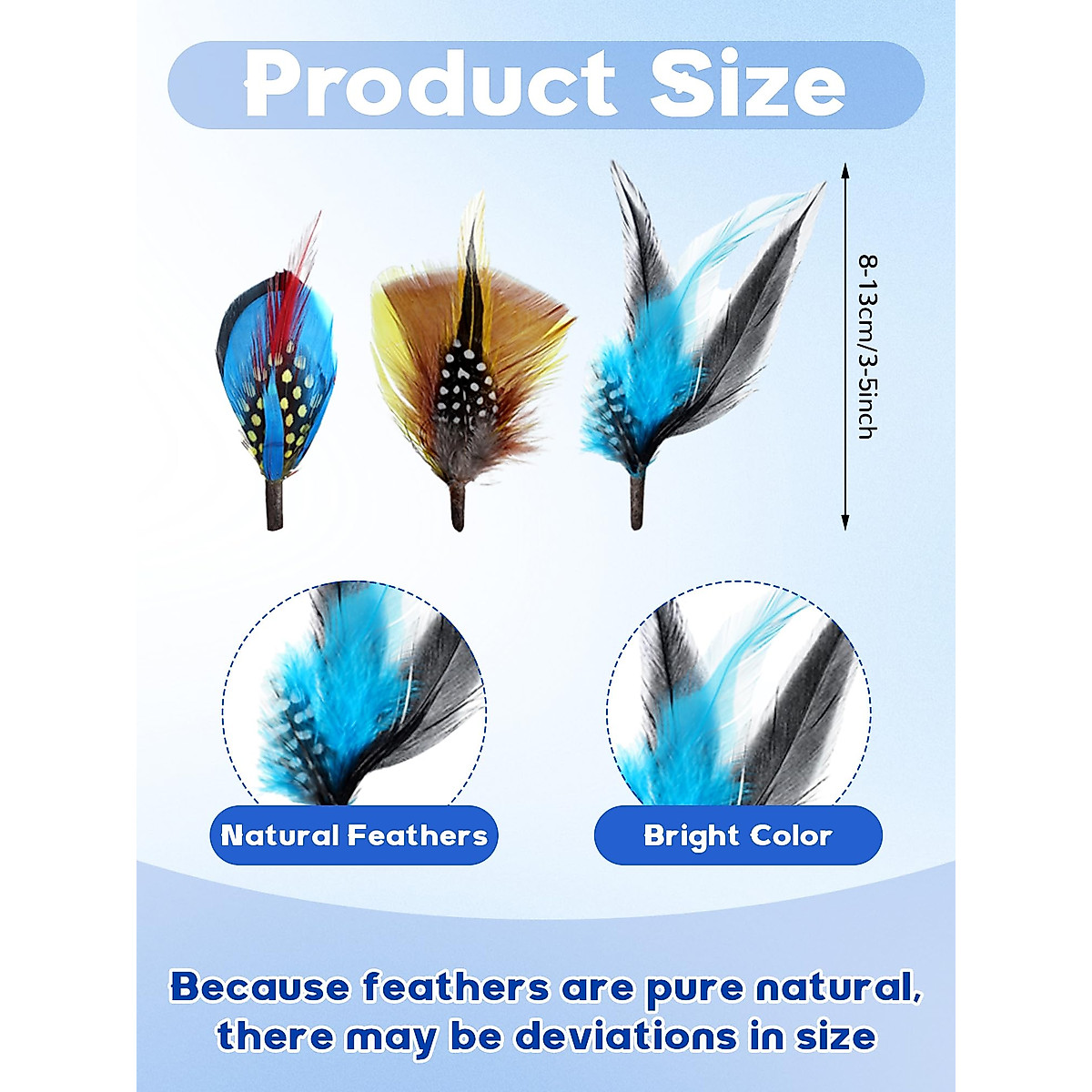 Product Size

8-13cm/3-5inch

Natural Feathers

Bright Color

Because feathers are pure natural, there may be deviations in size